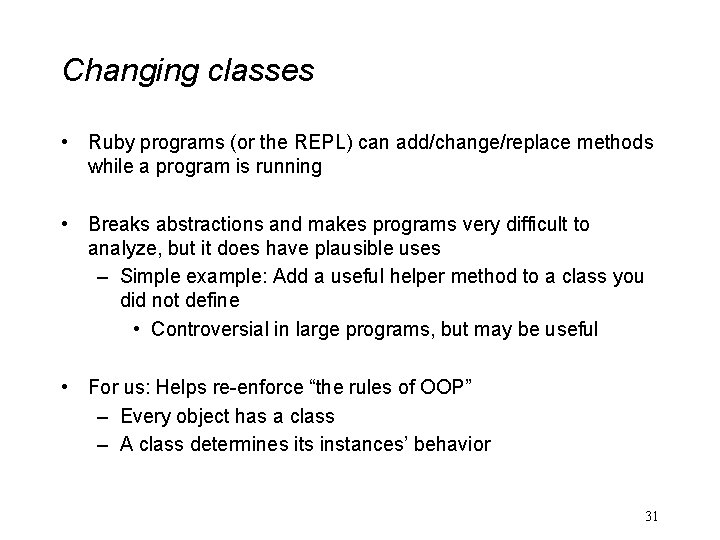 Changing classes

• Ruby programs (or the REPL) can add/change/replace methods while a program is running

• Breaks abstractions and makes programs very difficult to analyze, but it does have plausible uses
– Simple example: Add a useful helper method to a class you did not define
• Controversial in large programs, but may be useful

• For us: Helps re-enforce “the rules of OOP”
– Every object has a class
– A class determines its instances’ behavior

31